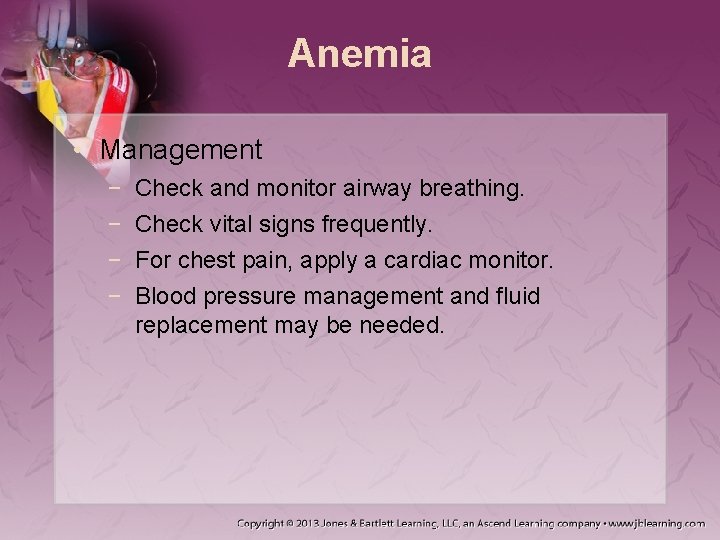 Anemia

• Management
 − Check and monitor airway breathing.
 − Check vital signs frequently.
 − For chest pain, apply a cardiac monitor.
 − Blood pressure management and fluid replacement may be needed.

Copyright © 2013 Jones & Bartlett Learning, LLC, an Ascend Learning company • www.jblearning.com